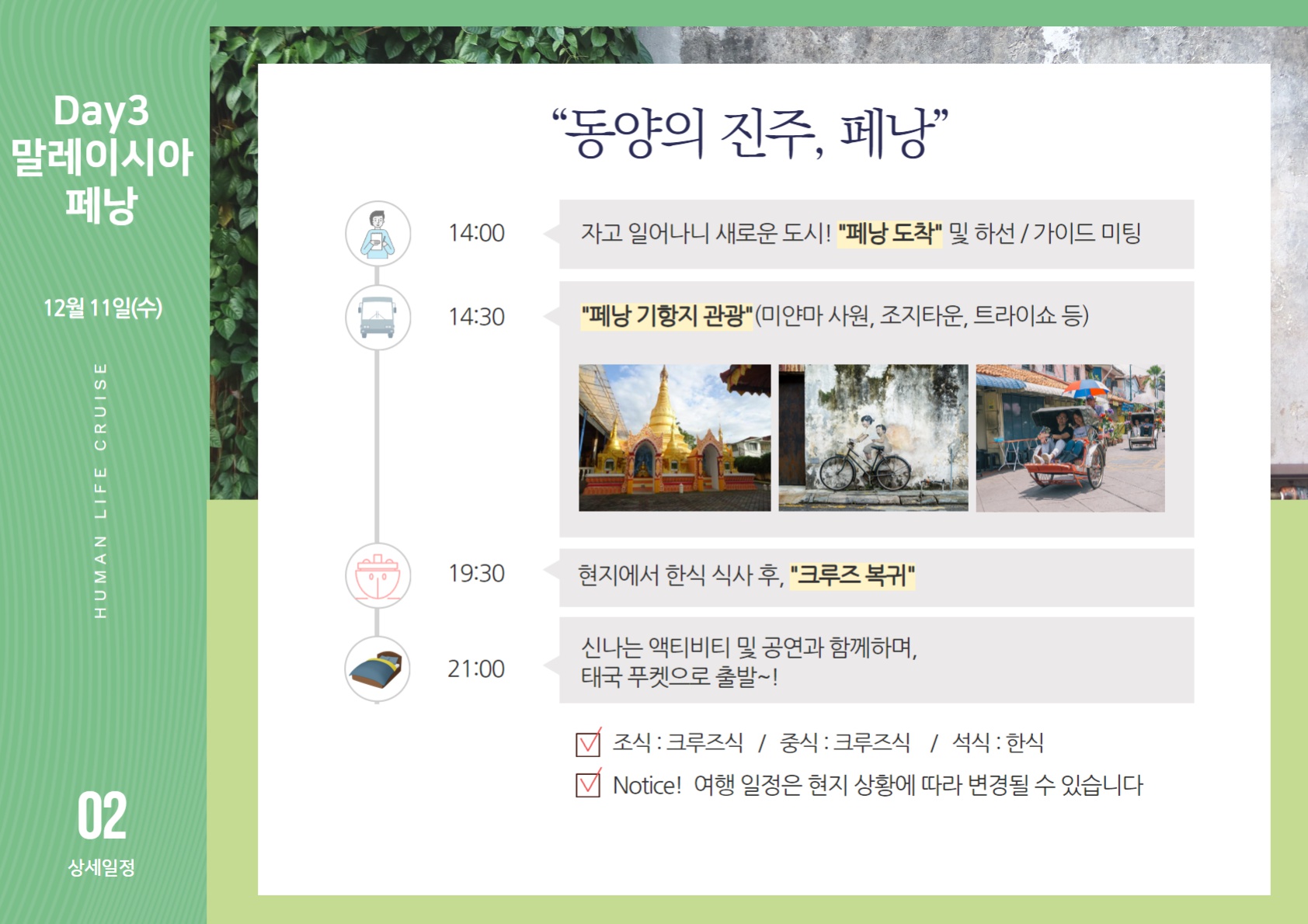 Day3
말레이시아
페낭

12월 11일(수)

HUMAN LIFE CRUISE

02
상세일정

“동양의 진주, 페낭”

14:00 자고 일어나니 새로운 도시! "페낭 도착" 및 하선 / 가이드 미팅

14:30 "페낭 기항지 관광"(미얀마 사원, 조지타운, 트라이쇼 등)

19:30 현지에서 한식 식사 후, "크루즈 복귀"

21:00 신나는 액티비티 및 공연과 함께하며, 태국 푸켓으로 출발~!

조식 : 크루즈식 / 중식 : 크루즈식 / 석식 : 한식

Notice! 여행 일정은 현지 상황에 따라 변경될 수 있습니다